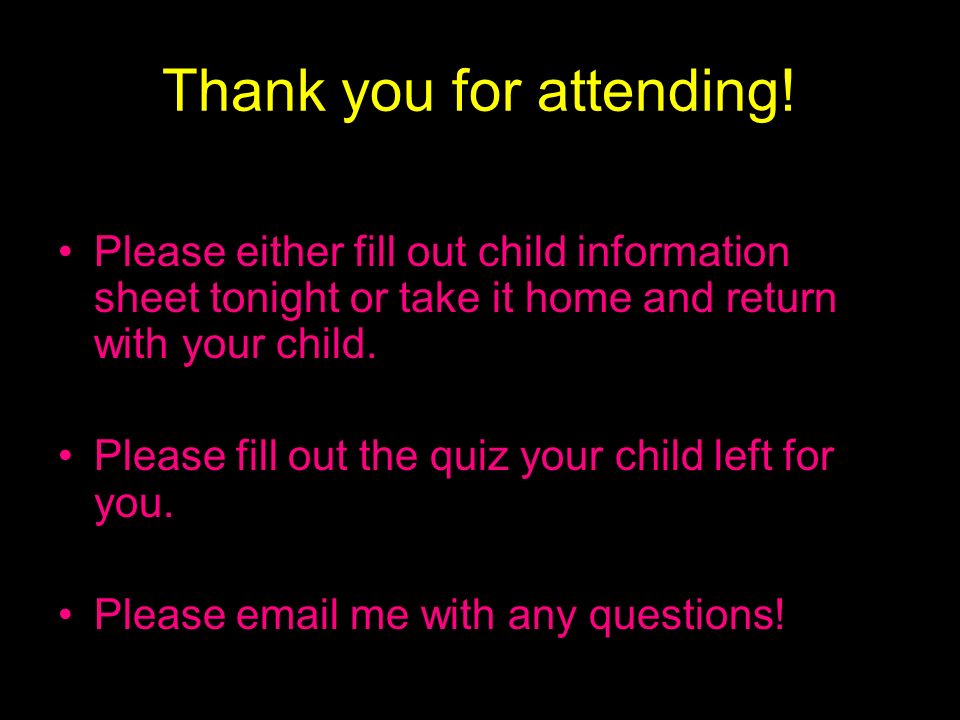 Thank you for attending!

• Please either fill out child information sheet tonight or take it home and return with your child.

• Please fill out the quiz your child left for you.

• Please email me with any questions!